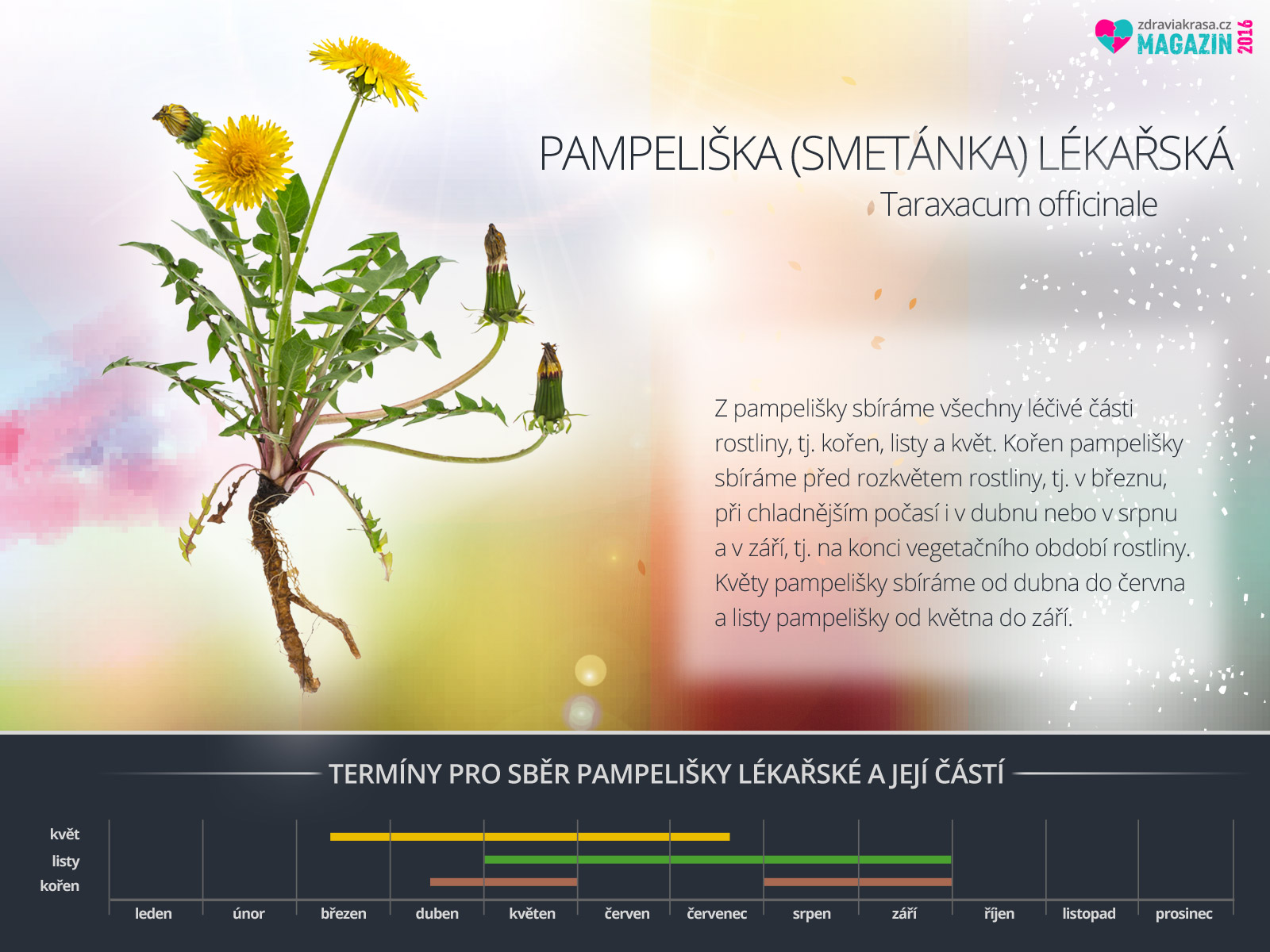 zdraviakrasa.cz
MAGAZIN 2016

PAMPELIŠKA (SMETÁNKA) LÉKAŘSKÁ
Taraxacum officinale

Z pampelišky sbíráme všechny léčivé části rostliny, tj. kořen, listy a květ. Kořen pampelišky sbíráme před rozkvětem rostliny, tj. v březnu, při chladnějším počasí i v dubnu nebo v srpnu a v září, tj. na konci vegetačního období rostliny. Květy pampelišky sbíráme od dubna do června a listy pampelišky od května do září.

TERMÍNY PRO SBĚR PAMPELIŠKY LÉKAŘSKÉ A JEJÍ ČÁSTÍ

květ
listy
kořen

leden
únor
březen
duben
květen
červen
červenec
srpen
září
říjen
listopad
prosinec